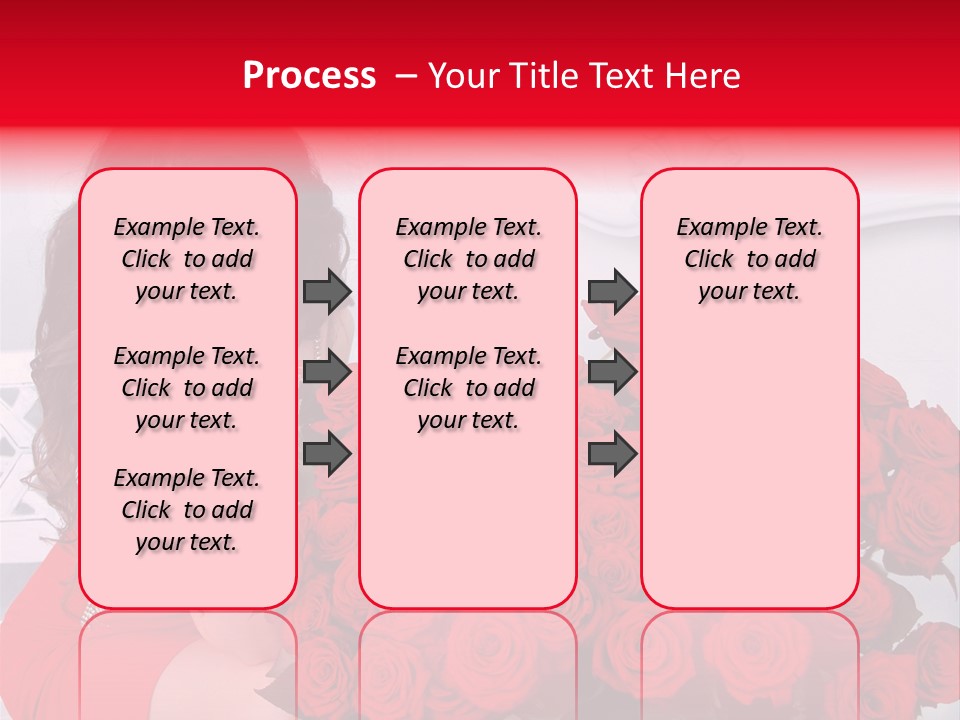 Process – Your Title Text Here

Example Text. Click to add your text.

Example Text. Click to add your text.

Example Text. Click to add your text.

Example Text. Click to add your text.

Example Text. Click to add your text.

Example Text. Click to add your text.